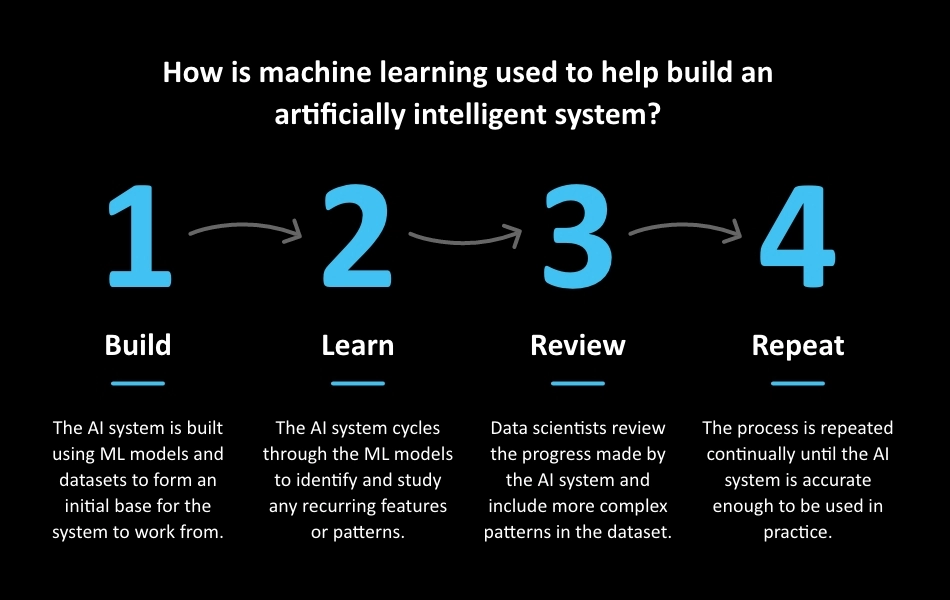 How is machine learning used to help build an artificially intelligent system?

1

Build

The AI system is built using ML models and datasets to form an initial base for the system to work from.

2

Learn

The AI system cycles through the ML models to identify and study any recurring features or patterns.

3

Review

Data scientists review the progress made by the AI system and include more complex patterns in the dataset.

4

Repeat

The process is repeated continually until the AI system is accurate enough to be used in practice.